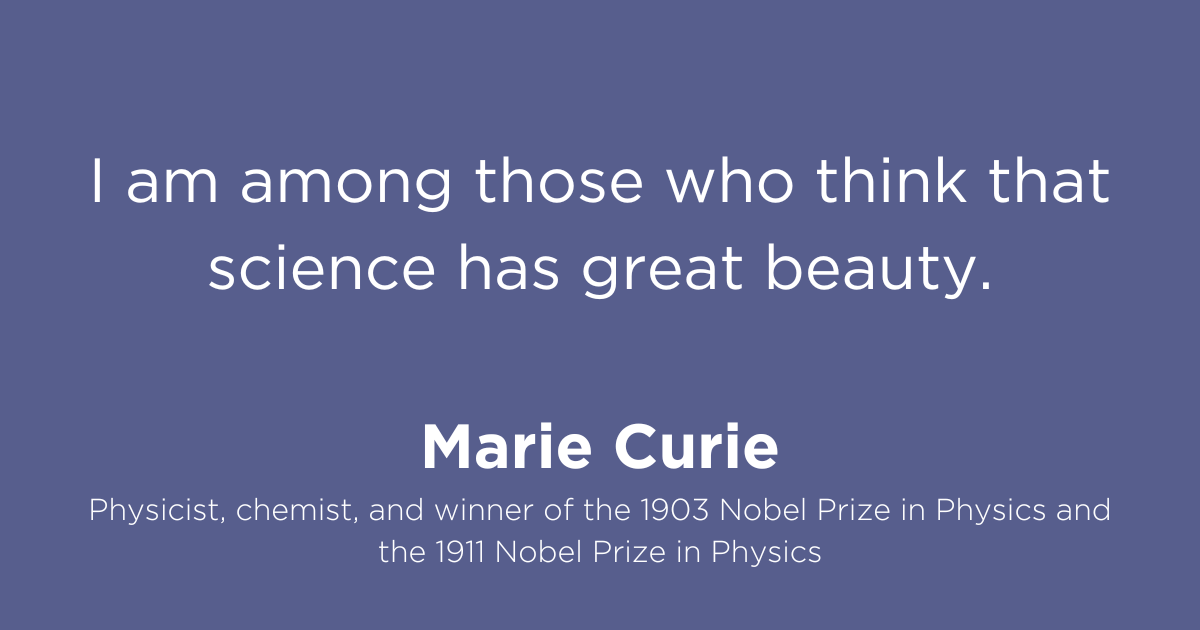 I am among those who think that science has great beauty.

Marie Curie

Physicist, chemist, and winner of the 1903 Nobel Prize in Physics and the 1911 Nobel Prize in Physics